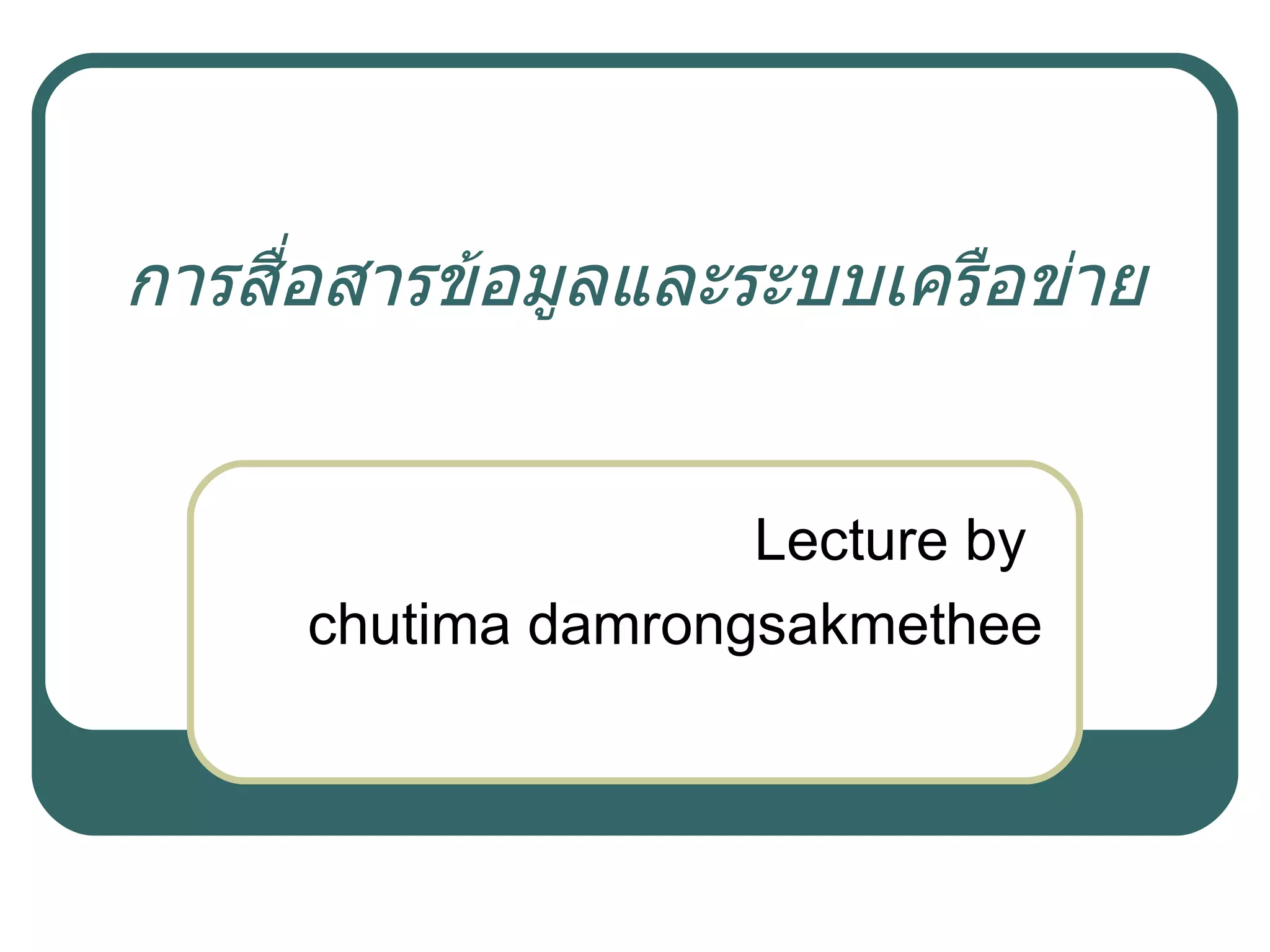 การสื่อสารข้อมูลและระบบเครือข่าย

Lecture by
chutima damrongsakmethee